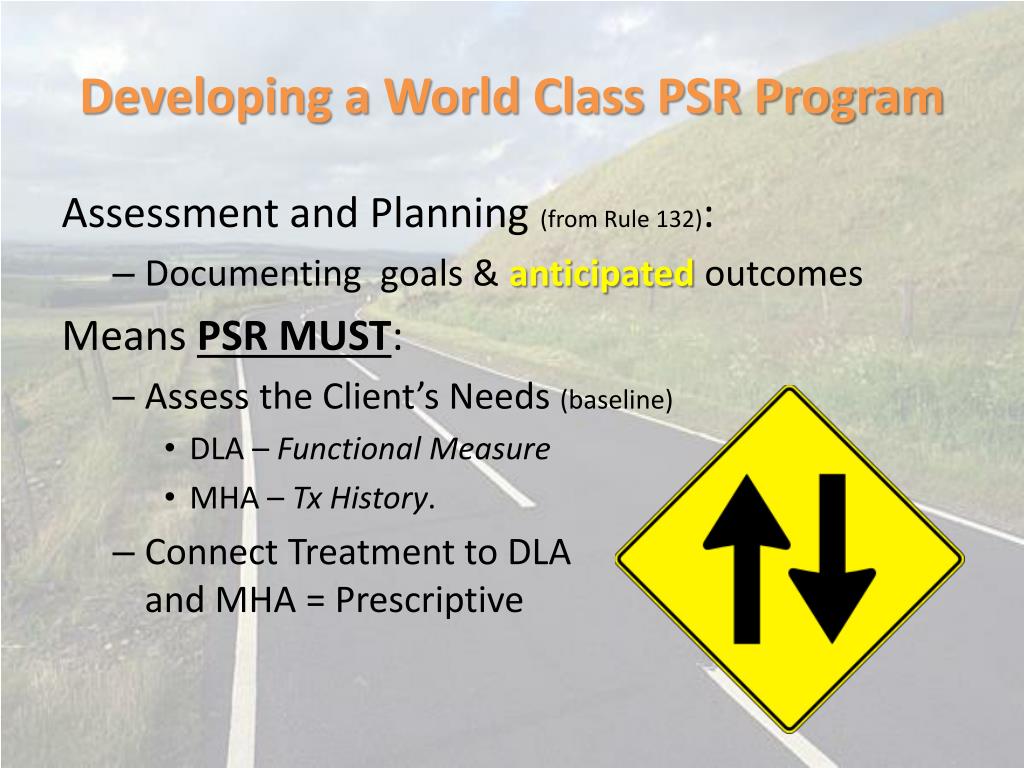 Developing a World Class PSR Program

Assessment and Planning (from Rule 132):

– Documenting goals & anticipated outcomes

Means PSR MUST:

– Assess the Client's Needs (baseline)

• DLA – Functional Measure

• MHA – Tx History.

– Connect Treatment to DLA and MHA = Prescriptive